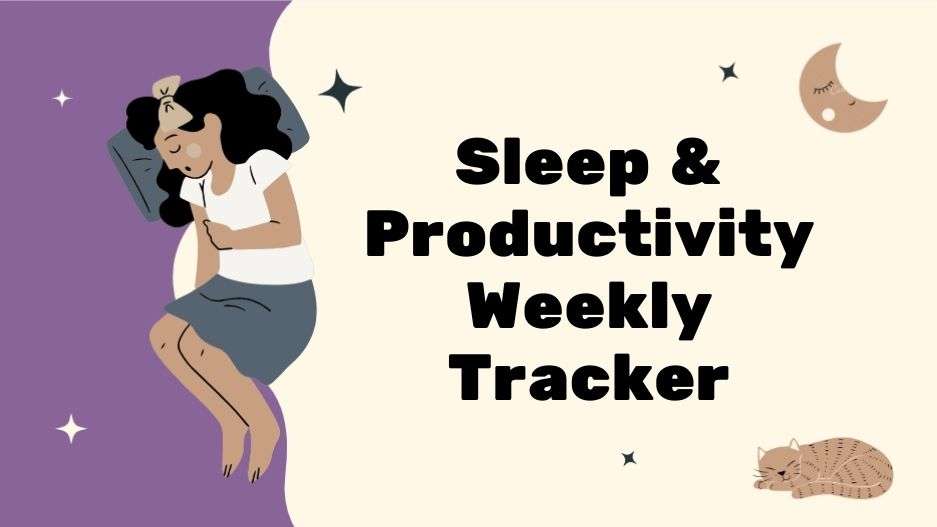 Sleep &
Productivity
Weekly
Tracker